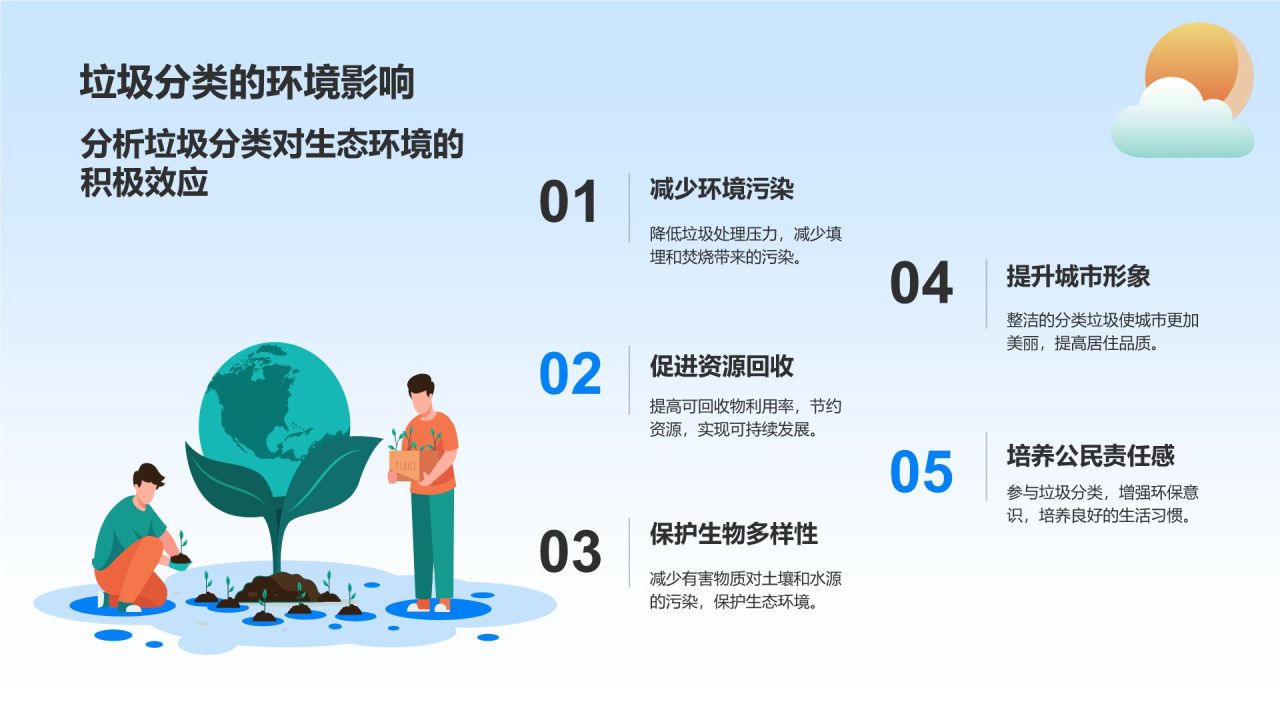 垃圾分类的环境影响

分析垃圾分类对生态环境的积极效应

01
减少环境污染
降低垃圾处理压力，减少填埋和焚烧带来的污染。

02
促进资源回收
提高可回收物利用率，节约资源，实现可持续发展。

03
保护生物多样性
减少有害物质对土壤和水源的污染，保护生态环境。

04
提升城市形象
整洁的分类垃圾使城市更加美丽，提高居住品质。

05
培养公民责任感
参与垃圾分类，增强环保意识，培养良好的生活习惯。